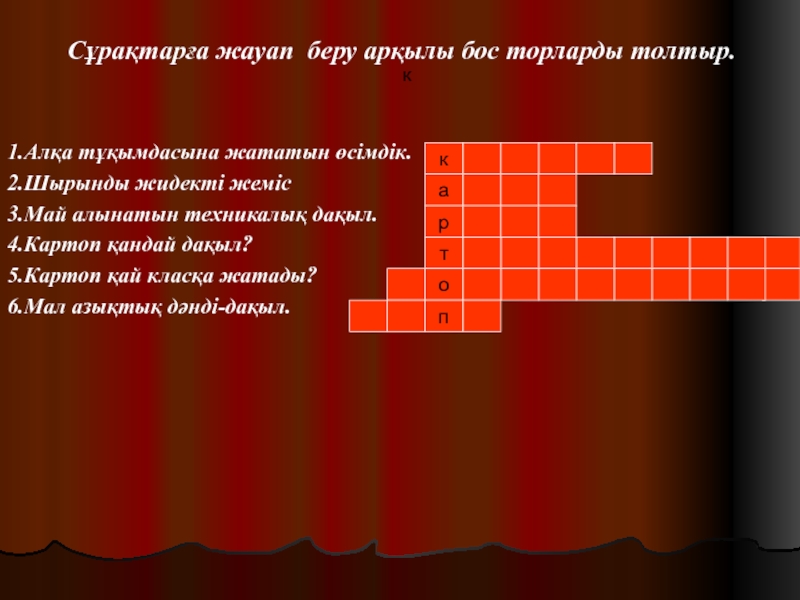 Сұрақтарға жауап беру арқылы бос торларды толтыр.
к

1.Алқа тұқымдасына жататын өсімдік.
2.Шырынды жидекті жеміс
3.Май алынатын техникалық дақыл.
4.Картоп қандай дақыл?
5.Картоп қай класқа жатады?
6.Мал азықтық дәнді-дақыл.

к
а
р
т
о
п